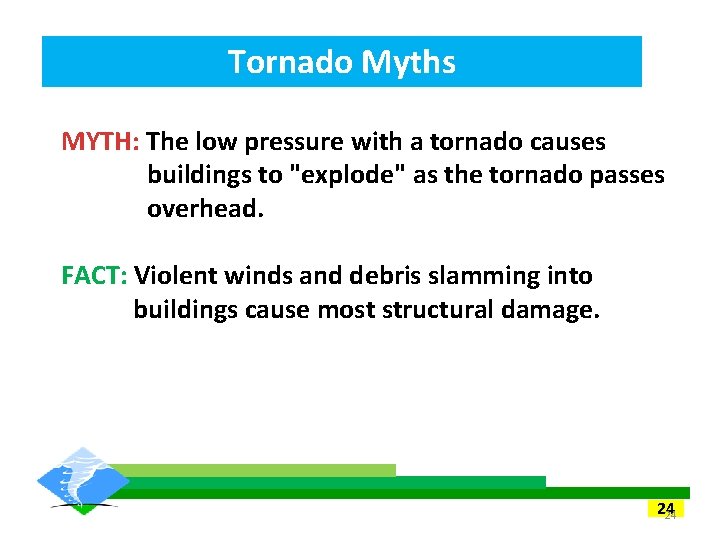 Tornado Myths

MYTH: The low pressure with a tornado causes buildings to "explode" as the tornado passes overhead.

FACT: Violent winds and debris slamming into buildings cause most structural damage.

24
24